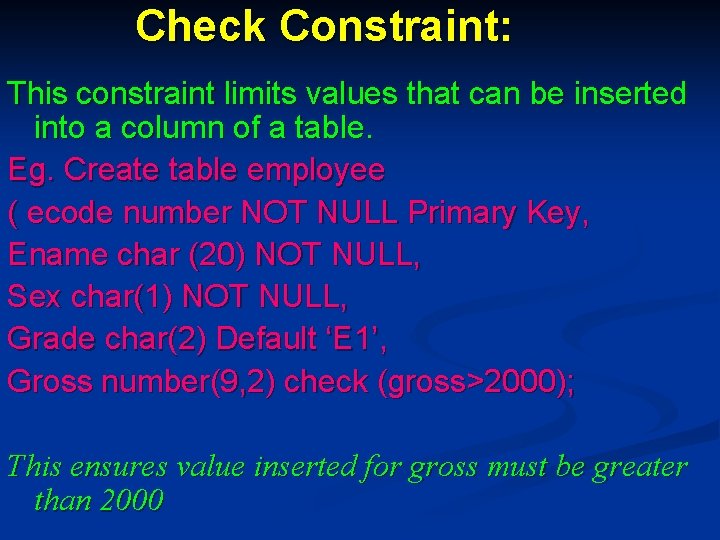 Check Constraint:

This constraint limits values that can be inserted into a column of a table.

Eg. Create table employee

( ecode number NOT NULL Primary Key,

Ename char (20) NOT NULL,

Sex char(1) NOT NULL,

Grade char(2) Default ‘E1’,

Gross number(9,2) check (gross>2000);

This ensures value inserted for gross must be greater than 2000